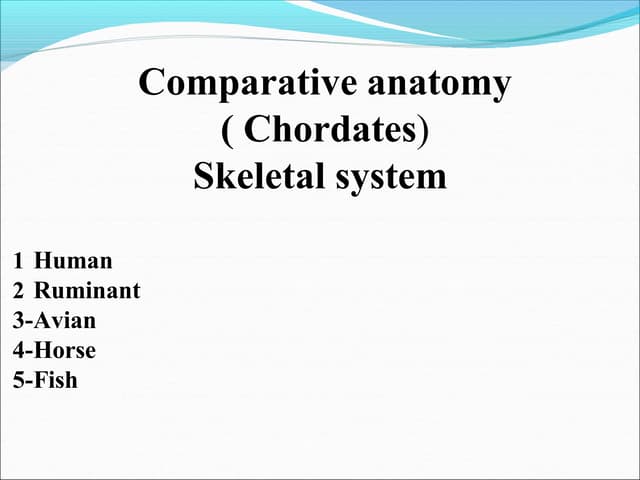 Comparative anatomy
( Chordates)
Skeletal system

1 Human
2 Ruminant
3-Avian
4-Horse
5-Fish